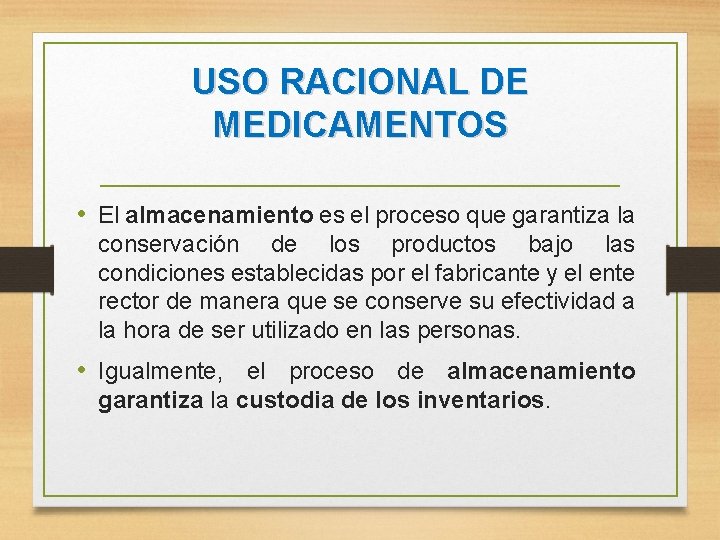 USO RACIONAL DE MEDICAMENTOS

• El almacenamiento es el proceso que garantiza la conservación de los productos bajo las condiciones establecidas por el fabricante y el ente rector de manera que se conserve su efectividad a la hora de ser utilizado en las personas.

• Igualmente, el proceso de almacenamiento garantiza la custodia de los inventarios.